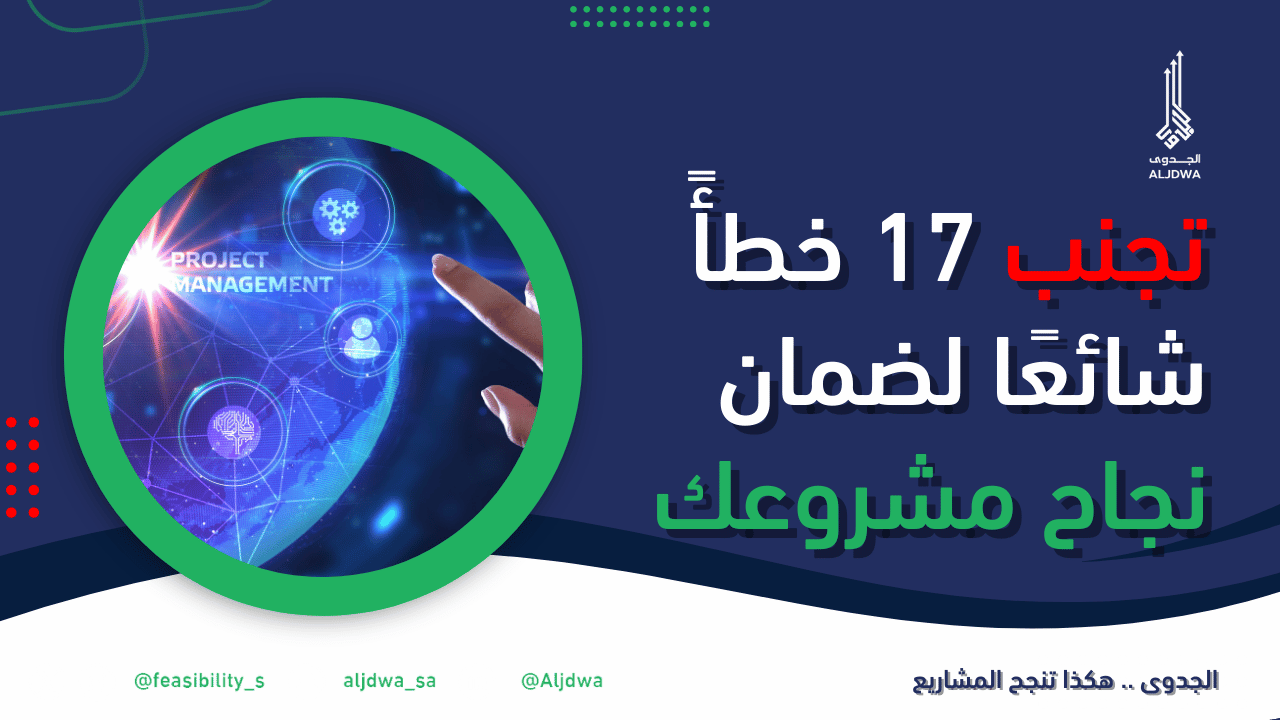 الجدوى
ALJDWA

تجنب 17 خطأً شائعًا لضمان نجاح مشروعك

PROJECT MANAGEMENT

الجدوى .. هكذا تنجح المشاريع

@Aljdwa

aljdwa_sa

@feasibility_s